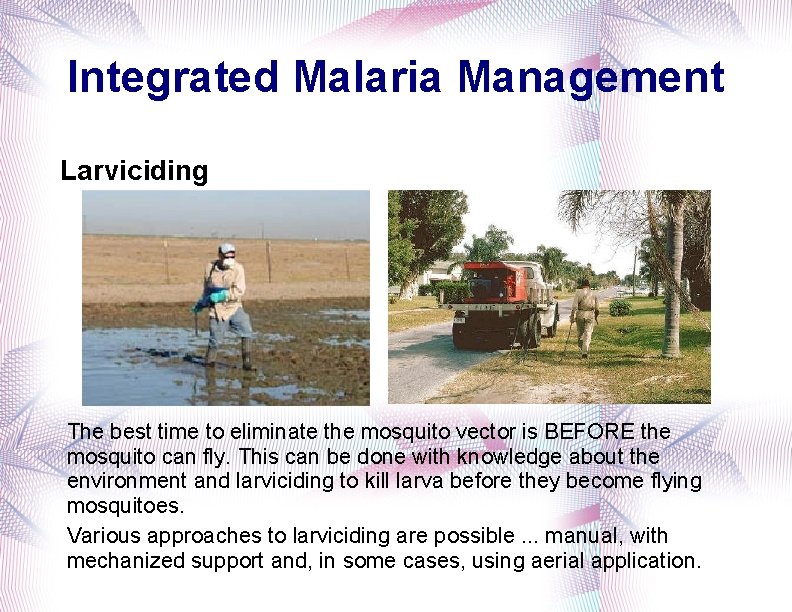 Integrated Malaria Management

Larviciding

The best time to eliminate the mosquito vector is BEFORE the mosquito can fly. This can be done with knowledge about the environment and larviciding to kill larva before they become flying mosquitoes.

Various approaches to larviciding are possible ... manual, with mechanized support and, in some cases, using aerial application.